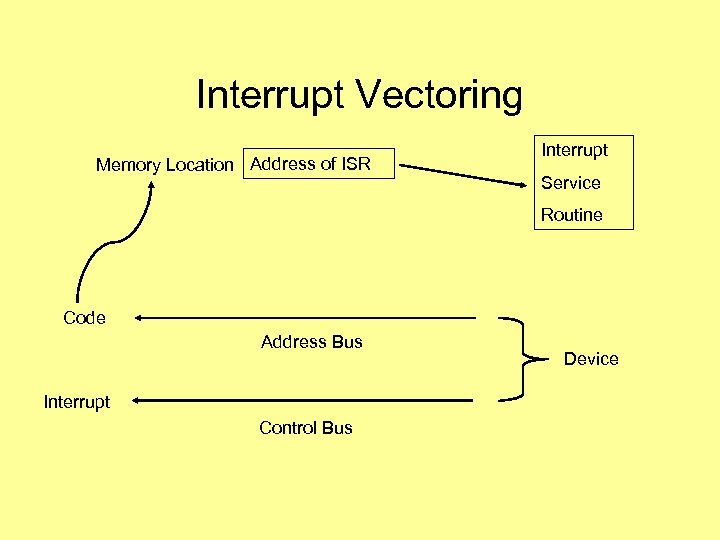 Interrupt Vectoring

Memory Location

Address of ISR

Interrupt
Service
Routine

Code

Address Bus

Device

Interrupt

Control Bus